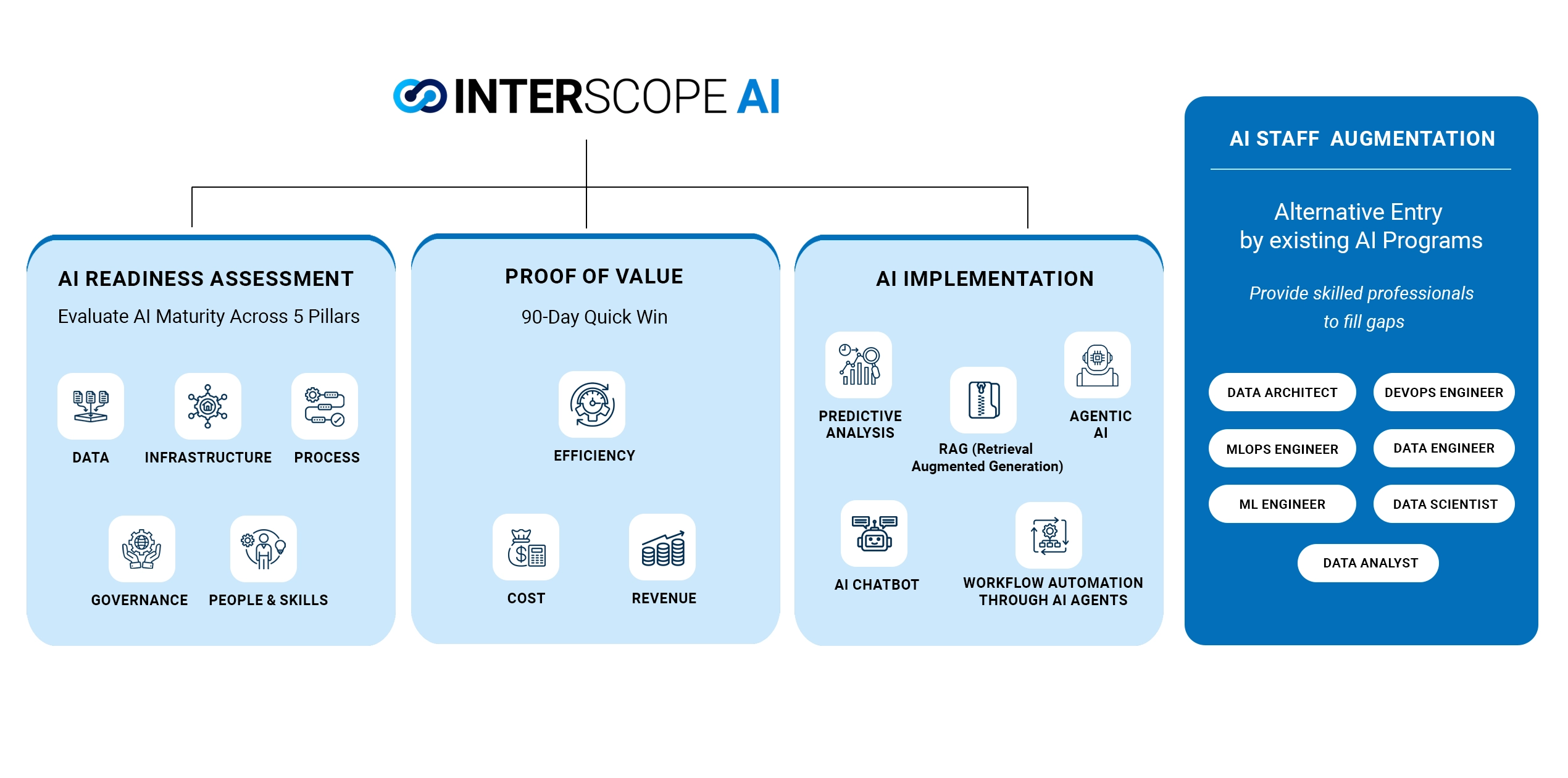 INTERSCOPE AI

AI READINESS ASSESSMENT
Evaluate AI Maturity Across 5 Pillars

DATA
INFRASTRUCTURE
PROCESS
GOVERNANCE
PEOPLE & SKILLS

PROOF OF VALUE
90-Day Quick Win

EFFICIENCY
COST
REVENUE

AI IMPLEMENTATION

PREDICTIVE ANALYSIS
RAG (Retrieval Augmented Generation)
AGENTIC AI
AI CHATBOT
WORKFLOW AUTOMATION THROUGH AI AGENTS

AI STAFF AUGMENTATION

Alternative Entry by existing AI Programs

Provide skilled professionals to fill gaps

DATA ARCHITECT
DEVOPS ENGINEER
MLOPS ENGINEER
DATA ENGINEER
ML ENGINEER
DATA SCIENTIST
DATA ANALYST